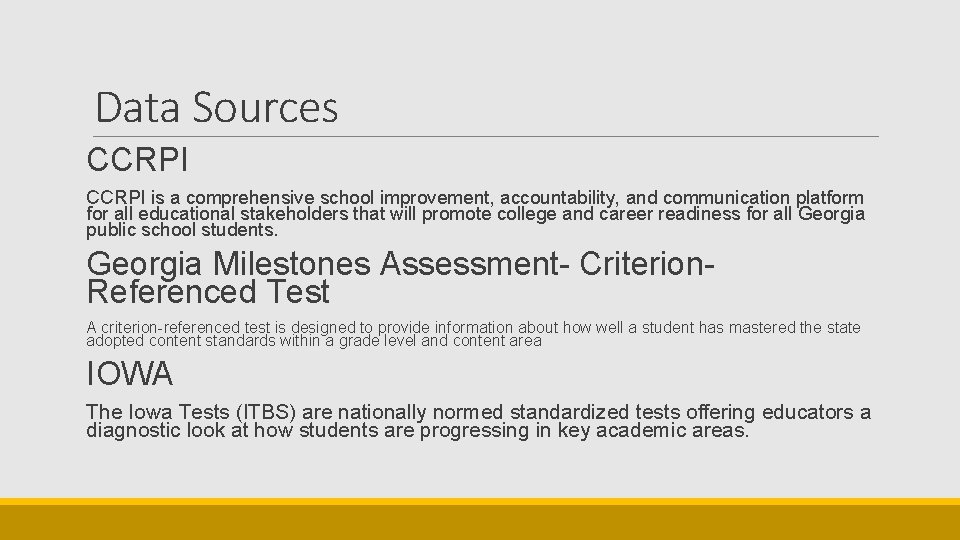 Data Sources

CCRPI

CCRPI is a comprehensive school improvement, accountability, and communication platform for all educational stakeholders that will promote college and career readiness for all Georgia public school students.

Georgia Milestones Assessment- Criterion-Referenced Test

A criterion-referenced test is designed to provide information about how well a student has mastered the state adopted content standards within a grade level and content area

IOWA

The Iowa Tests (ITBS) are nationally normed standardized tests offering educators a diagnostic look at how students are progressing in key academic areas.